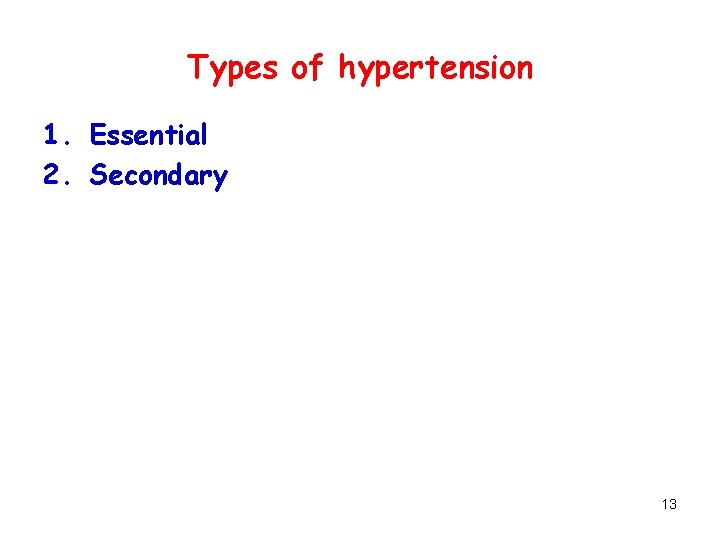 Types of hypertension

1. Essential
2. Secondary

13